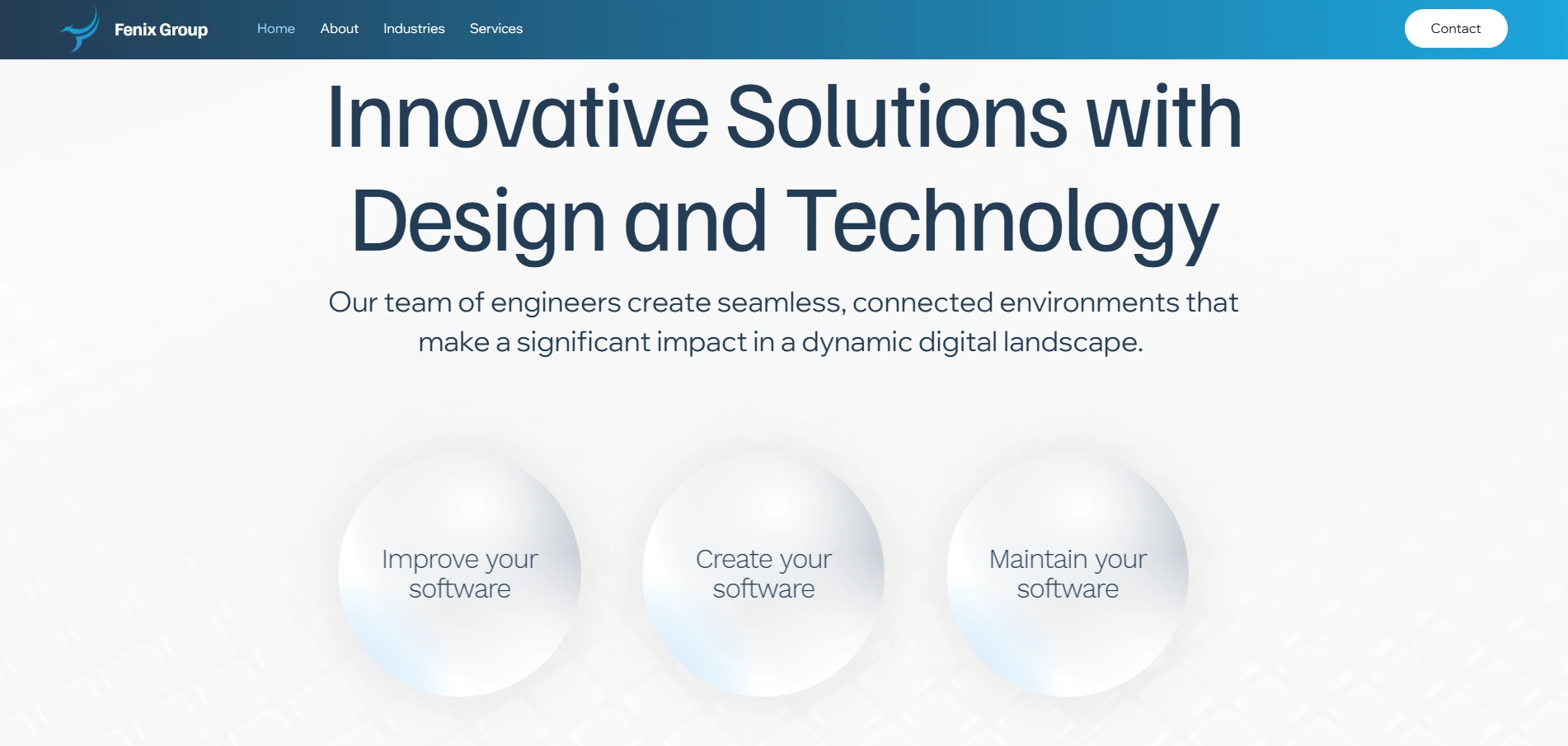 Fenix Group

Home About Industries Services

Contact

Innovative Solutions with Design and Technology

Our team of engineers create seamless, connected environments that make a significant impact in a dynamic digital landscape.

Improve your software

Create your software

Maintain your software